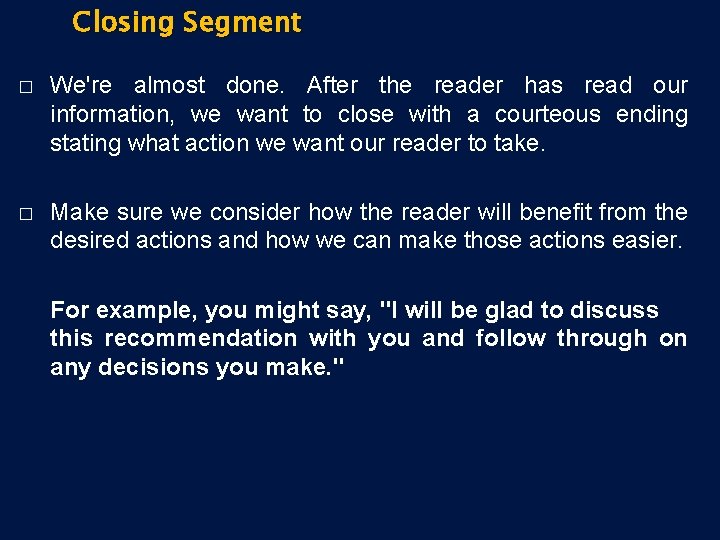 Closing Segment

□ We're almost done. After the reader has read our information, we want to close with a courteous ending stating what action we want our reader to take.

□ Make sure we consider how the reader will benefit from the desired actions and how we can make those actions easier.

For example, you might say, "I will be glad to discuss this recommendation with you and follow through on any decisions you make."